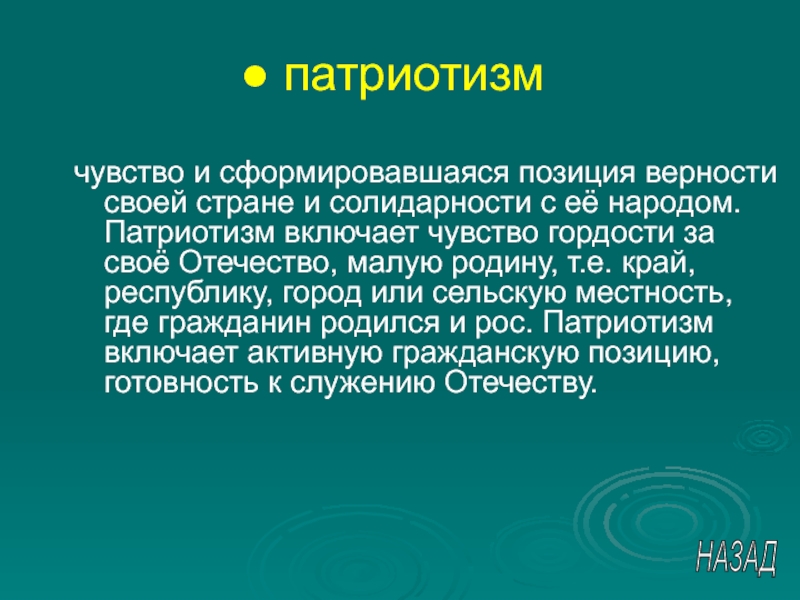 ● патриотизм

чувство и сформировавшаяся позиция верности своей стране и солидарности с её народом. Патриотизм включает чувство гордости за своё Отечество, малую родину, т.е. край, республику, город или сельскую местность, где гражданин родился и рос. Патриотизм включает активную гражданскую позицию, готовность к служению Отечеству.

НАЗАД